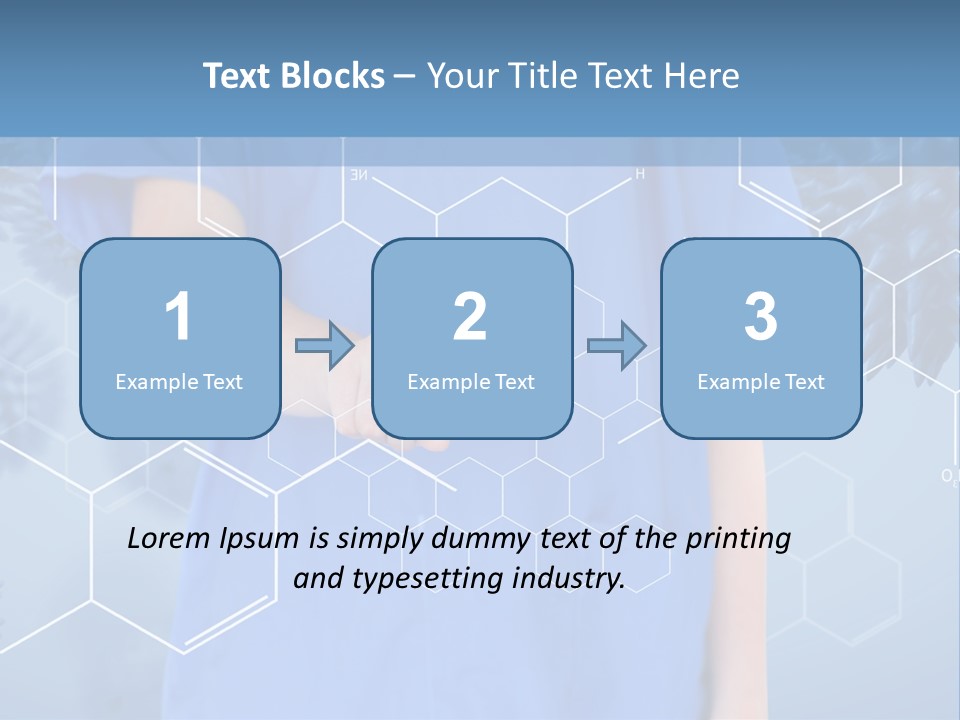 Text Blocks – Your Title Text Here

1
Example Text

2
Example Text

3
Example Text

Lorem Ipsum is simply dummy text of the printing and typesetting industry.